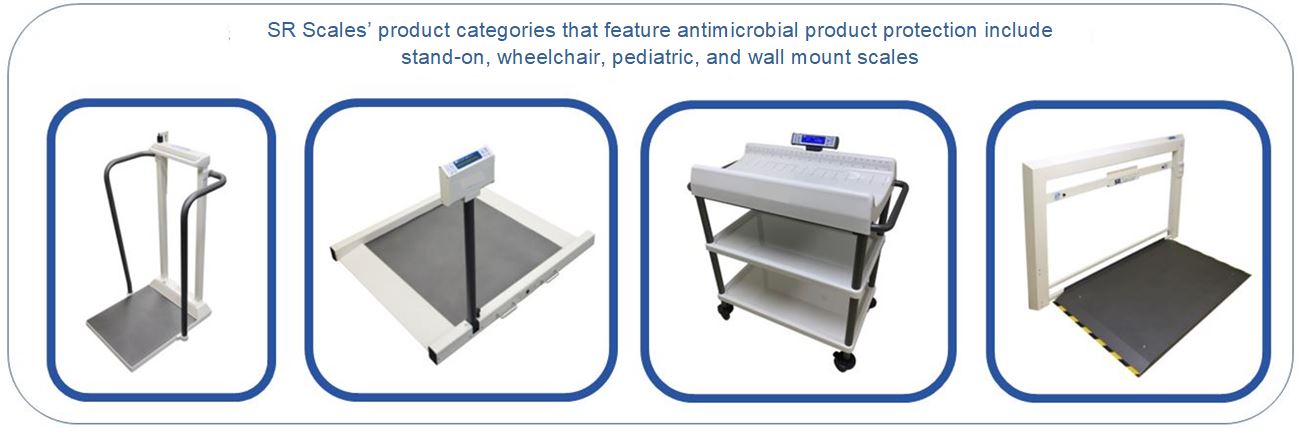 SR Scales' product categories that feature antimicrobial product protection include stand-on, wheelchair, pediatric, and wall mount scales